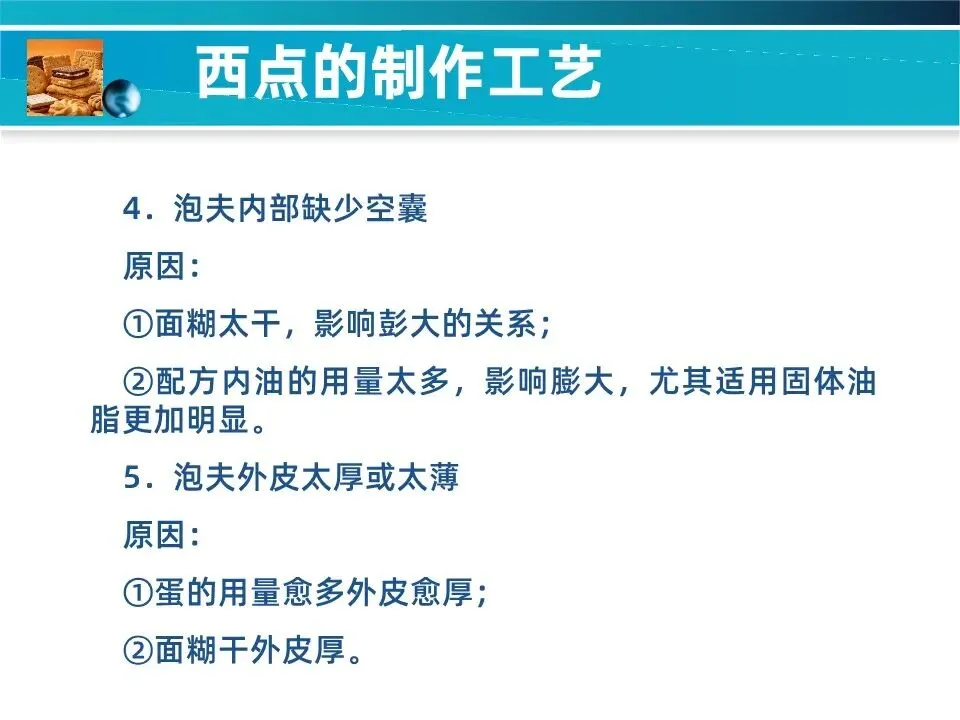 西点的制作工艺

4．泡夫内部缺少空囊

原因：

①面糊太干，影响彭大的关系；

②配方内油的用量太多，影响膨大，尤其适用固体油脂更加明显。

5．泡夫外皮太厚或太薄

原因：

①蛋的用量愈多外皮愈厚；

②面糊干外皮厚。